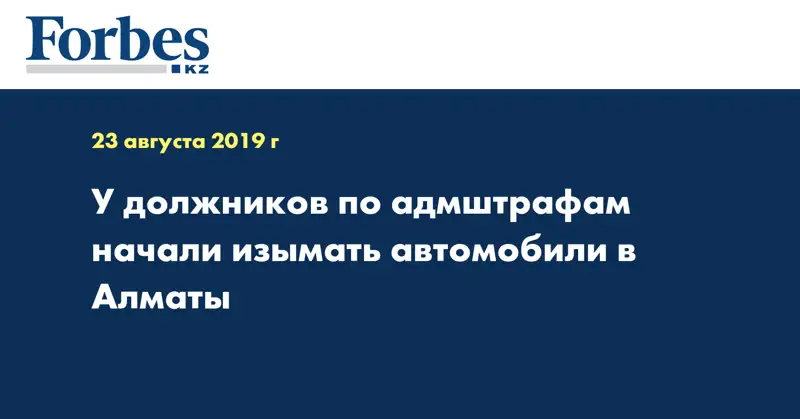 Forbes
KZ

23 августа 2019 г

У должников по адмштрафам начали изымать автомобили в Алматы